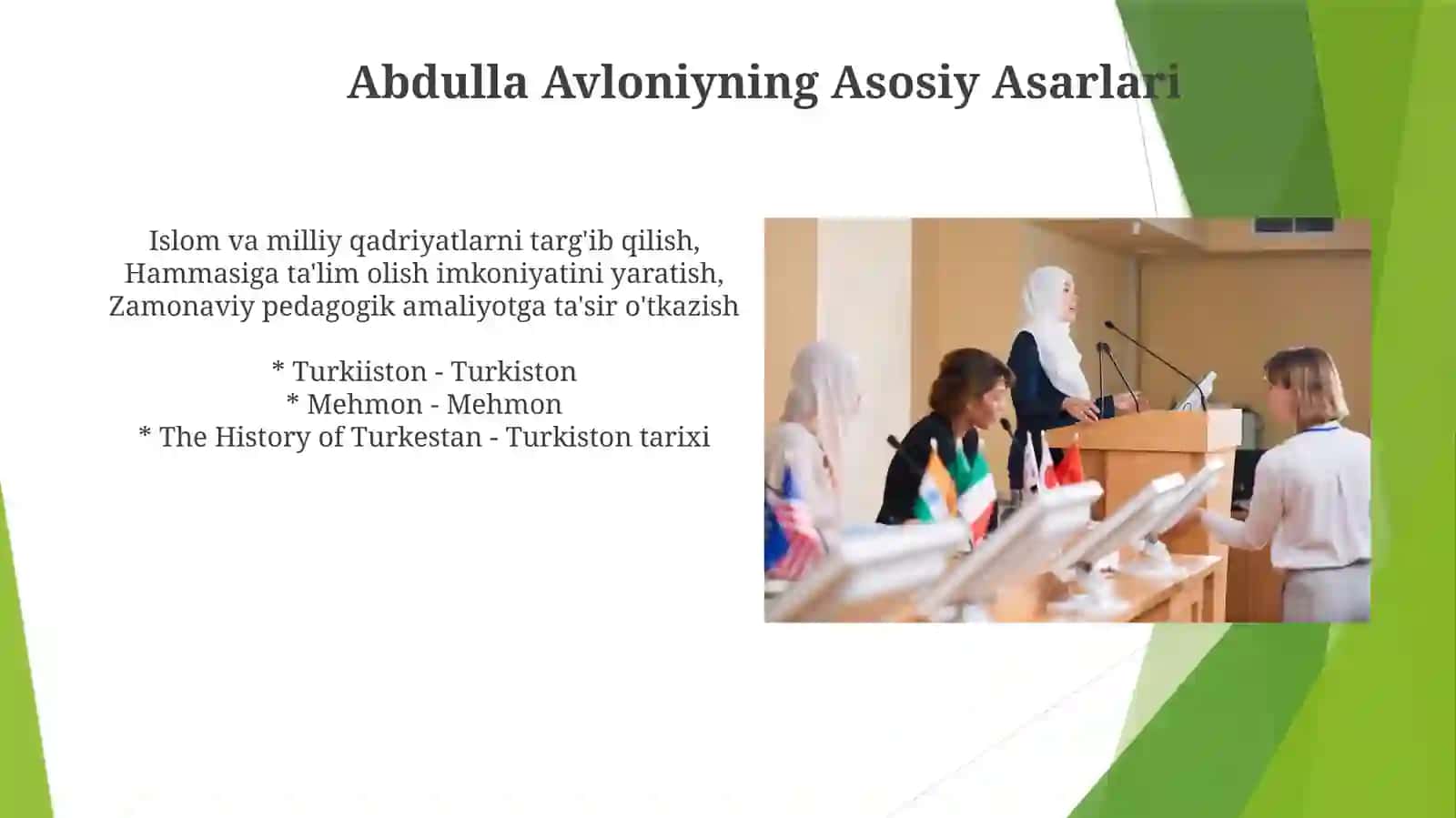 Abdulla Avloniyning Asosiy Asarlari

Islom va milliy qadriyatlarni targ'ib qilish, Hammasiga ta'lim olish imkoniyatini yaratish, Zamonaviy pedagogik amaliyotga ta'sir o'tkazish

* Turkiiston - Turkiston
* Mehmon - Mehmon
* The History of Turkestan - Turkiston tarixi